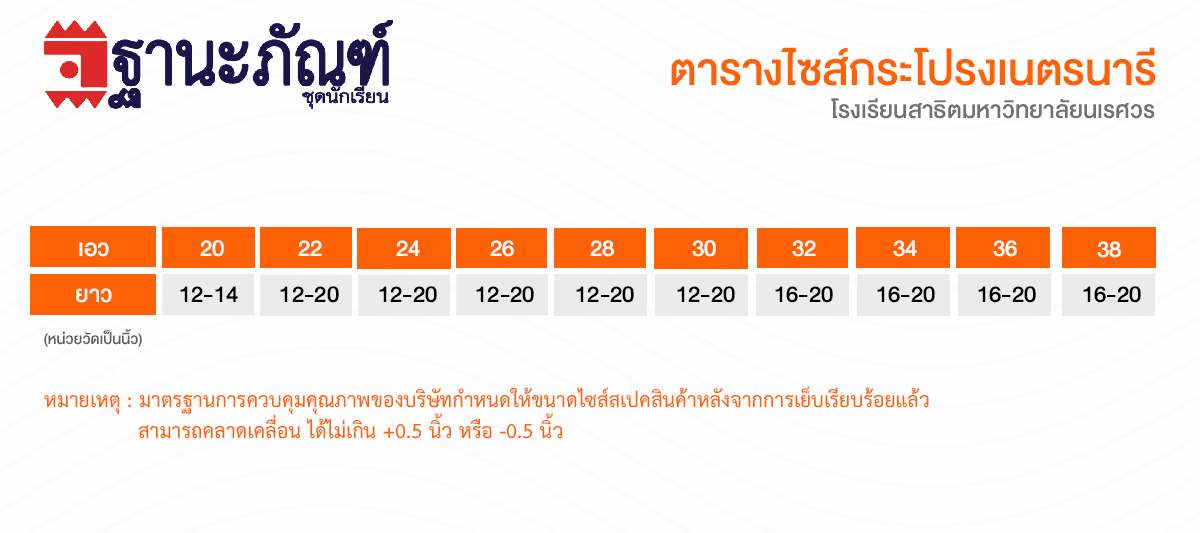 ฐานะภัณฑ์
ชุดนักเรียน

ตารางไซส์กระโปรงเนตรนารี
โรงเรียนสาธิตมหาวิทยาลัยนเรศวร

| เอว | 20 | 22 | 24 | 26 | 28 | 30 | 32 | 34 | 36 | 38 |
|---|---|---|---|---|---|---|---|---|---|---|
| ยาว | 12-14 | 12-20 | 12-20 | 12-20 | 12-20 | 12-20 | 16-20 | 16-20 | 16-20 | 16-20 |

(หน่วยวัดเป็นนิ้ว)

หมายเหตุ : มาตรฐานการควบคุมคุณภาพของบริษัทกำหนดให้ขนาดไซส์สเปคสินค้าหลังจากการเย็บเรียบร้อยแล้ว สามารถคลาดเคลื่อน ได้ไม่เกิน +0.5 นิ้ว หรือ -0.5 นิ้ว